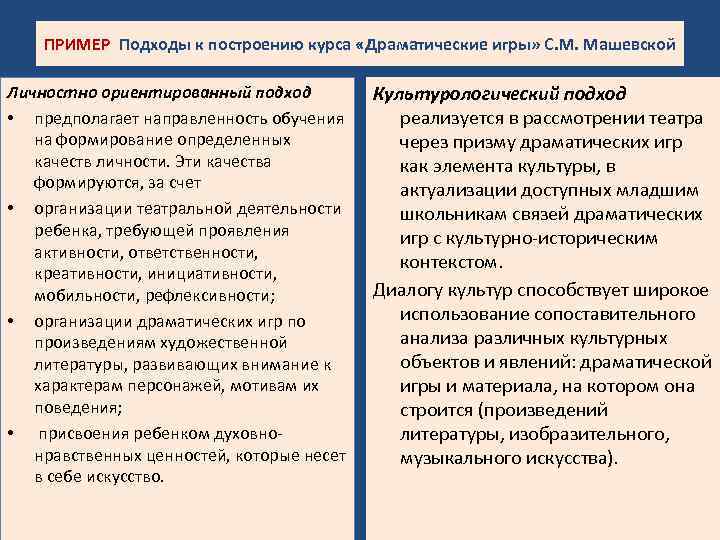 ПРИМЕР Подходы к построению курса «Драматические игры» С.М. Машевской

Личностно ориентированный подход
• предполагает направленность обучения на формирование определенных качеств личности. Эти качества формируются, за счет
• организации театральной деятельности ребенка, требующей проявления активности, ответственности, креативности, инициативности, мобильности, рефлексивности;
• организации драматических игр по произведениям художественной литературы, развивающих внимание к характерам персонажей, мотивам их поведения;
• присвоения ребенком духовно-нравственных ценностей, которые несет в себе искусство.

Культурологический подход
реализуется в рассмотрении театра через призму драматических игр как элемента культуры, в актуализации доступных младшим школьникам связей драматических игр с культурно-историческим контекстом.
Диалогу культур способствует широкое использование сопоставительного анализа различных культурных объектов и явлений: драматической игры и материала, на котором она строится (произведений литературы, изобразительного, музыкального искусства).